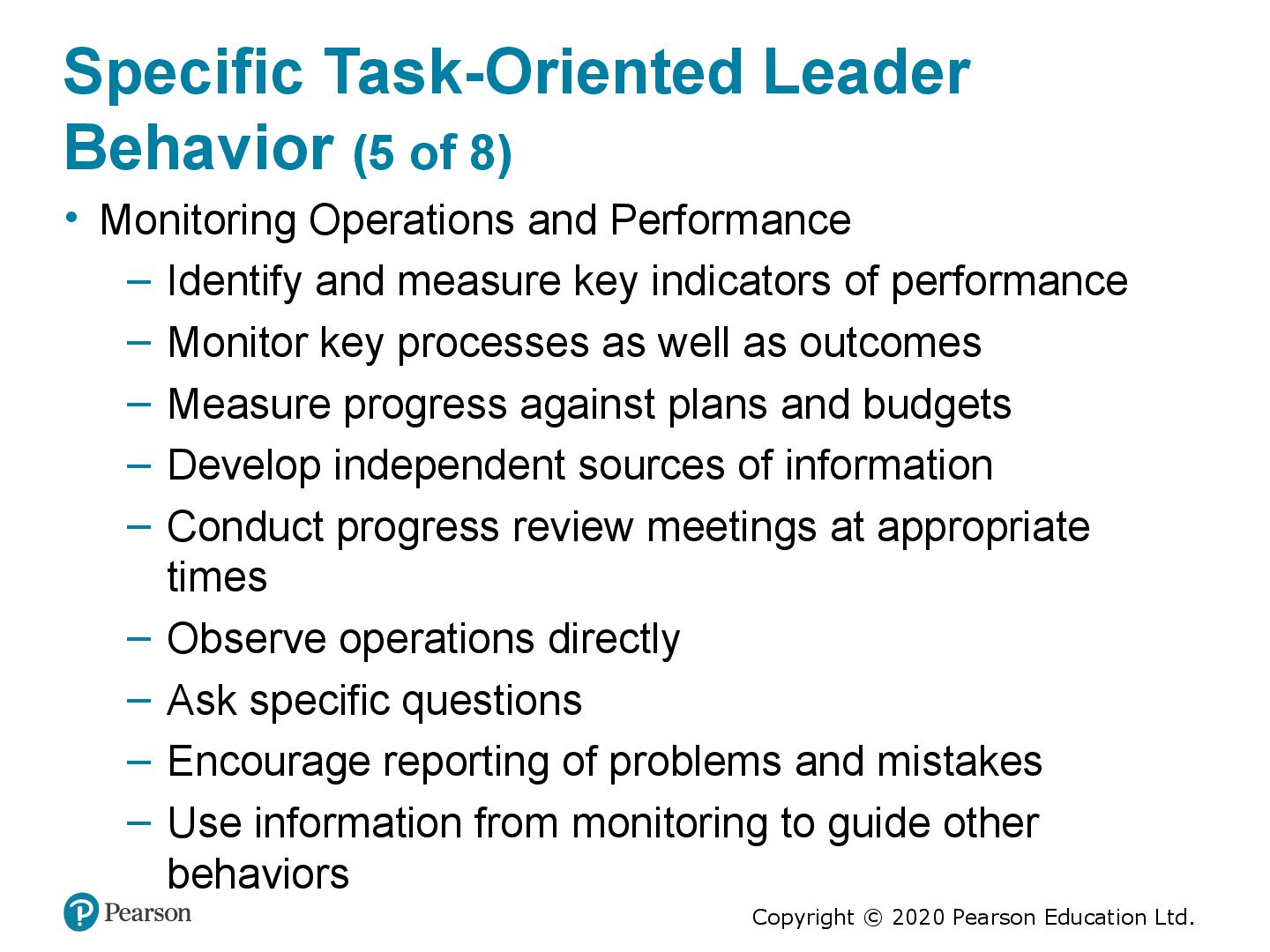 Specific Task-Oriented Leader Behavior (5 of 8)

• Monitoring Operations and Performance
 – Identify and measure key indicators of performance
 – Monitor key processes as well as outcomes
 – Measure progress against plans and budgets
 – Develop independent sources of information
 – Conduct progress review meetings at appropriate times
 – Observe operations directly
 – Ask specific questions
 – Encourage reporting of problems and mistakes
 – Use information from monitoring to guide other behaviors

Pearson

Copyright © 2020 Pearson Education Ltd.